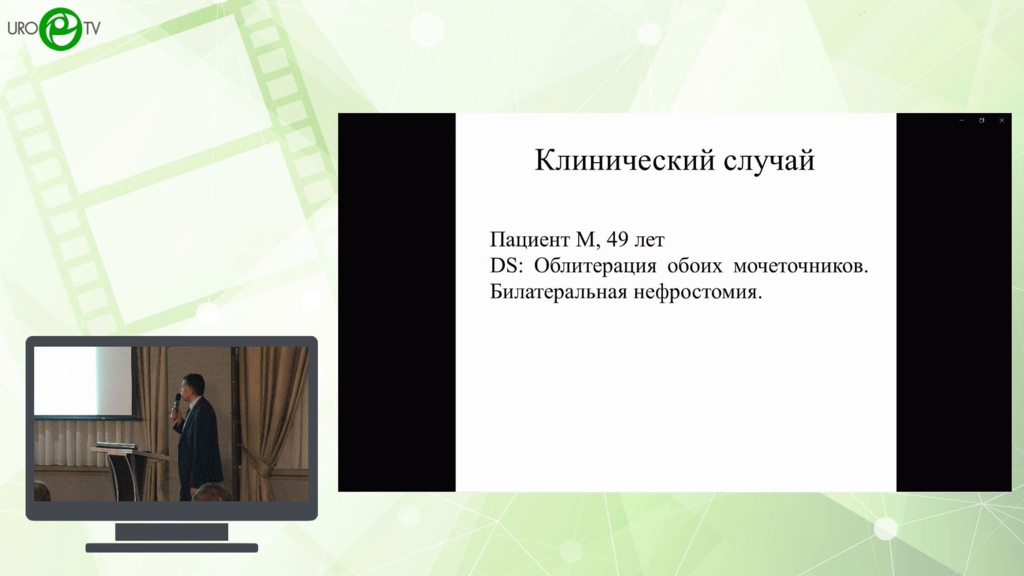 URO TV

Клинический случай

Пациент М, 49 лет
DS: Облитерация обоих мочеточников.
Билатеральная нефростомия.